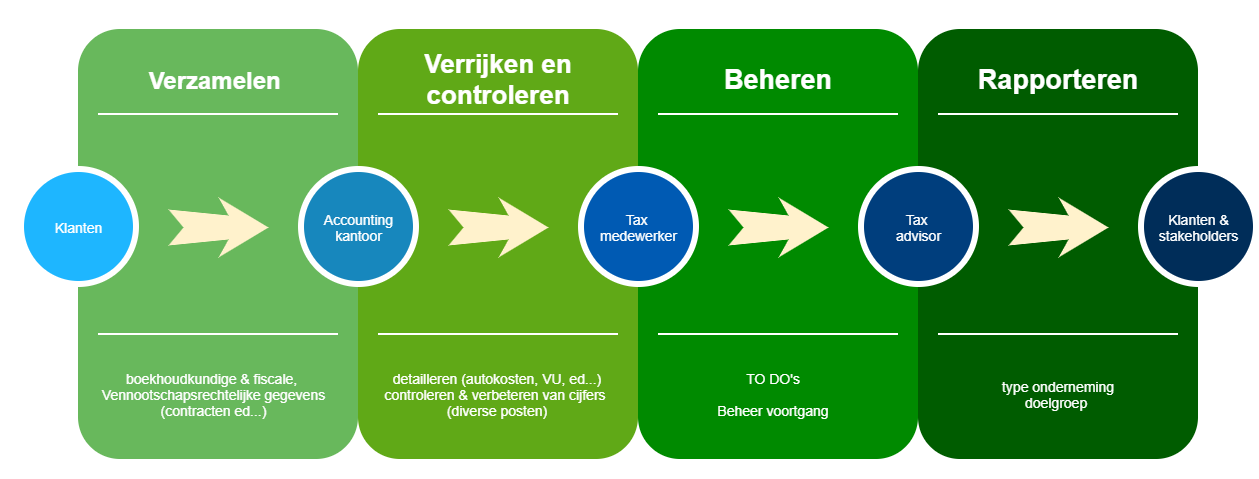 Verzamelen

Verrijken en controleren

Beheren

Rapporteren

Klanten

Accounting kantoor

Tax medewerker

Tax advisor

Klanten & stakeholders

boekhoudkundige & fiscale, Vennootschapsrechtelijke gegevens (contracten ed...)

detailleren (autokosten, VU, ed...) controleren & verbeteren van cijfers (diverse posten)

TO DO's

Beheer voortgang

type onderneming doelgroep